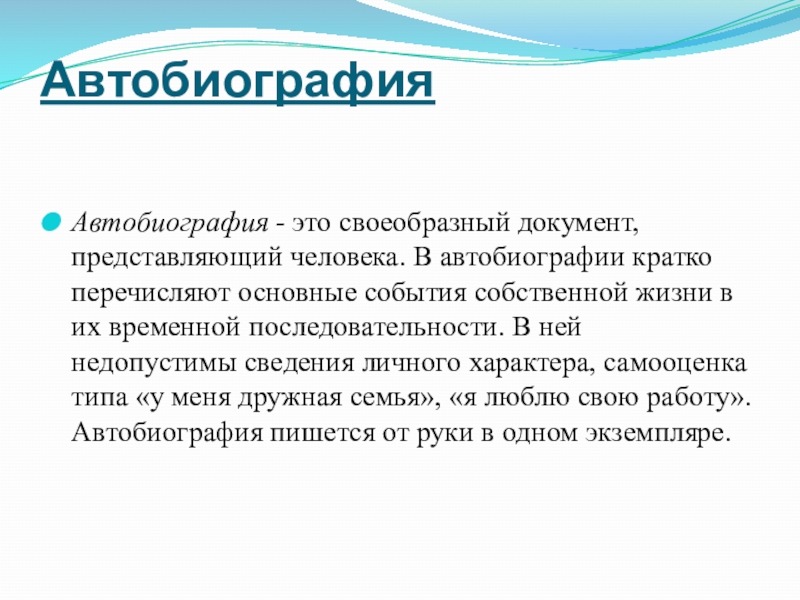 Автобиография

Автобиография - это своеобразный документ, представляющий человека. В автобиографии кратко перечисляют основные события собственной жизни в их временной последовательности. В ней недопустимы сведения личного характера, самооценка типа «у меня дружная семья», «я люблю свою работу». Автобиография пишется от руки в одном экземпляре.